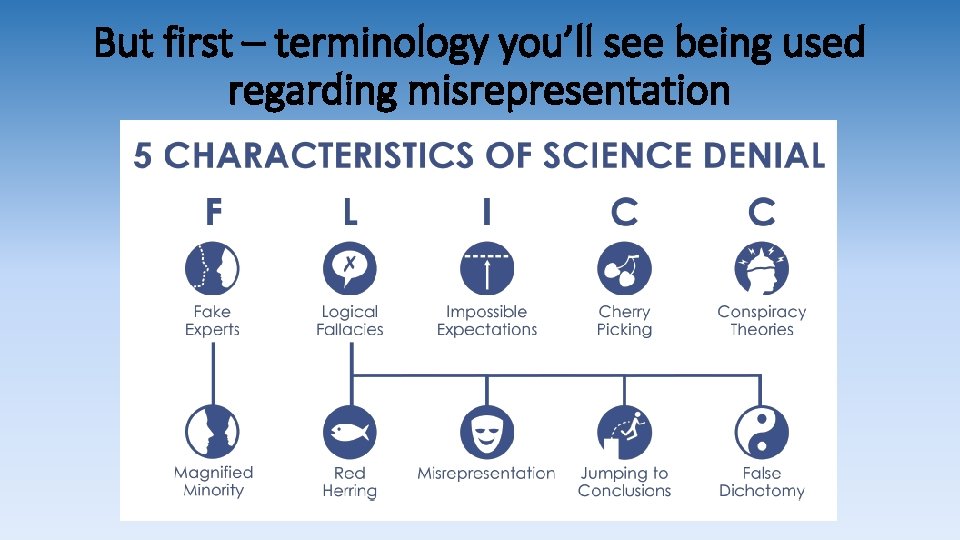 But first – terminology you'll see being used regarding misrepresentation

5 CHARACTERISTICS OF SCIENCE DENIAL

F L I C C

Fake Experts

Logical Fallacies

Impossible Expectations

Cherry Picking

Conspiracy Theories

Magnified Minority

Red Herring

Misrepresentation

Jumping to Conclusions

False Dichotomy